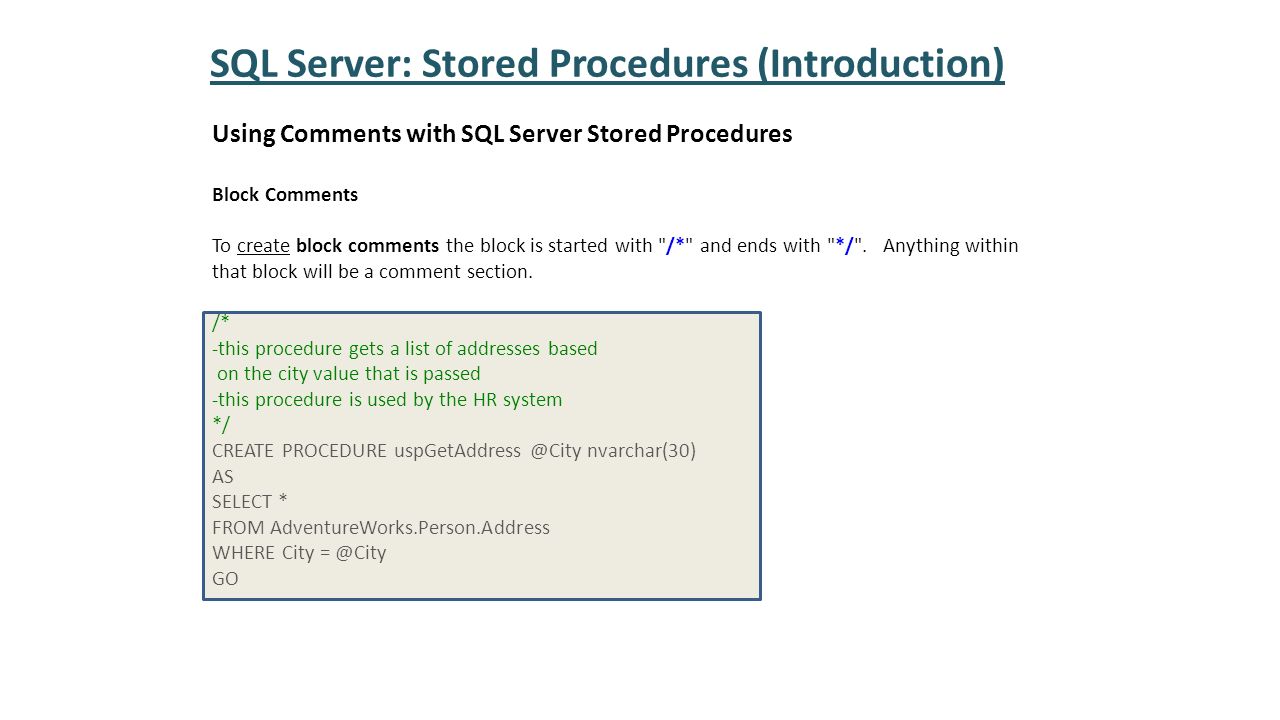 SQL Server: Stored Procedures (Introduction)

Using Comments with SQL Server Stored Procedures

Block Comments

To create block comments the block is started with "/*" and ends with "*/". Anything within that block will be a comment section.

/*
-this procedure gets a list of addresses based
on the city value that is passed
-this procedure is used by the HR system
*/
CREATE PROCEDURE uspGetAddress @City nvarchar(30)
AS
SELECT *
FROM AdventureWorks.Person.Address
WHERE City = @City
GO